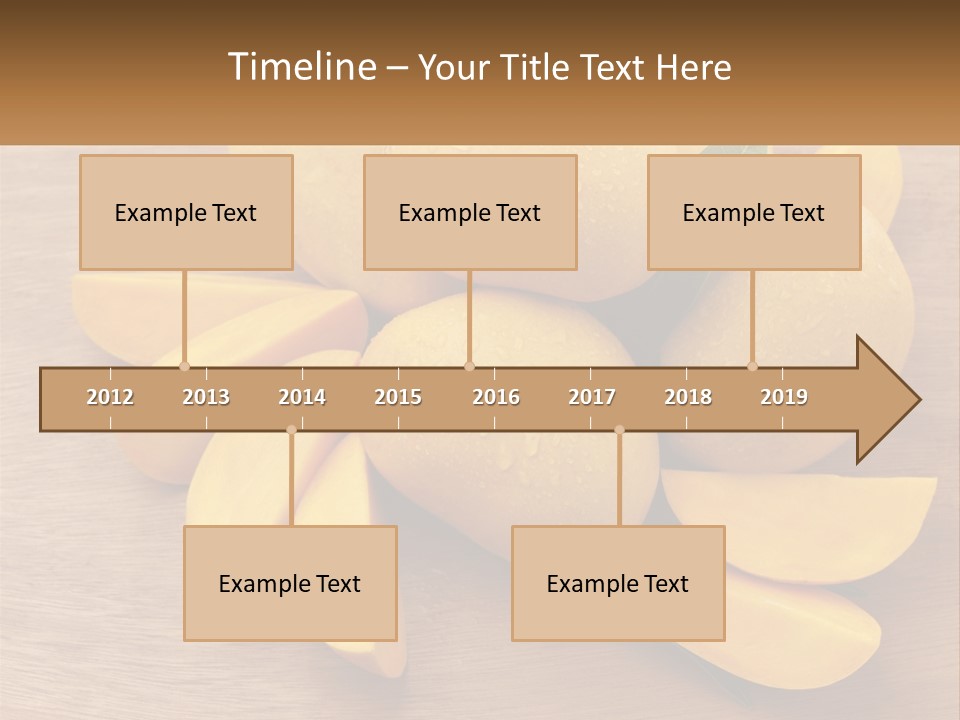 Timeline – Your Title Text Here

Example Text

Example Text

Example Text

2012 2013 2014 2015 2016 2017 2018 2019

Example Text

Example Text